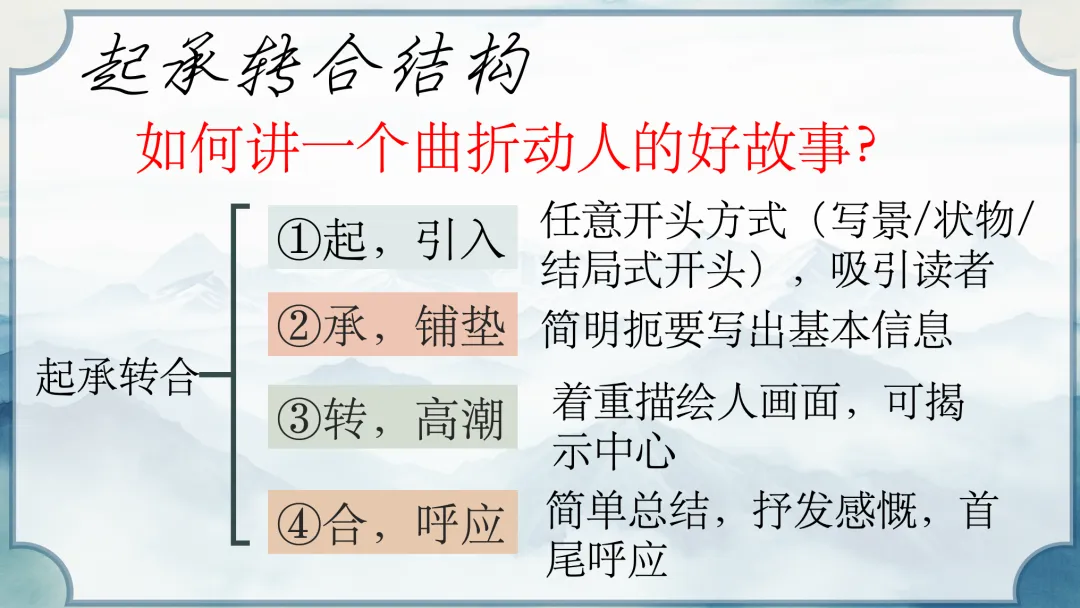 起承转合结构

如何讲一个曲折动人的好故事?

起承转合

①起，引入

任意开头方式（写景/状物/结局式开头），吸引读者

②承，铺垫

简明扼要写出基本信息

③转，高潮

着重描绘人画面，可揭示中心

④合，呼应

简单总结，抒发感慨，首尾呼应